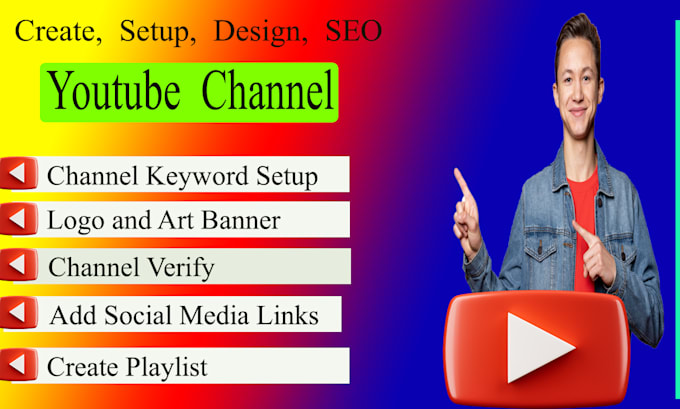 Create, Setup, Design, SEO

Youtube Channel

Channel Keyword Setup

Logo and Art Banner

Channel Verify

Add Social Media Links

Create Playlist